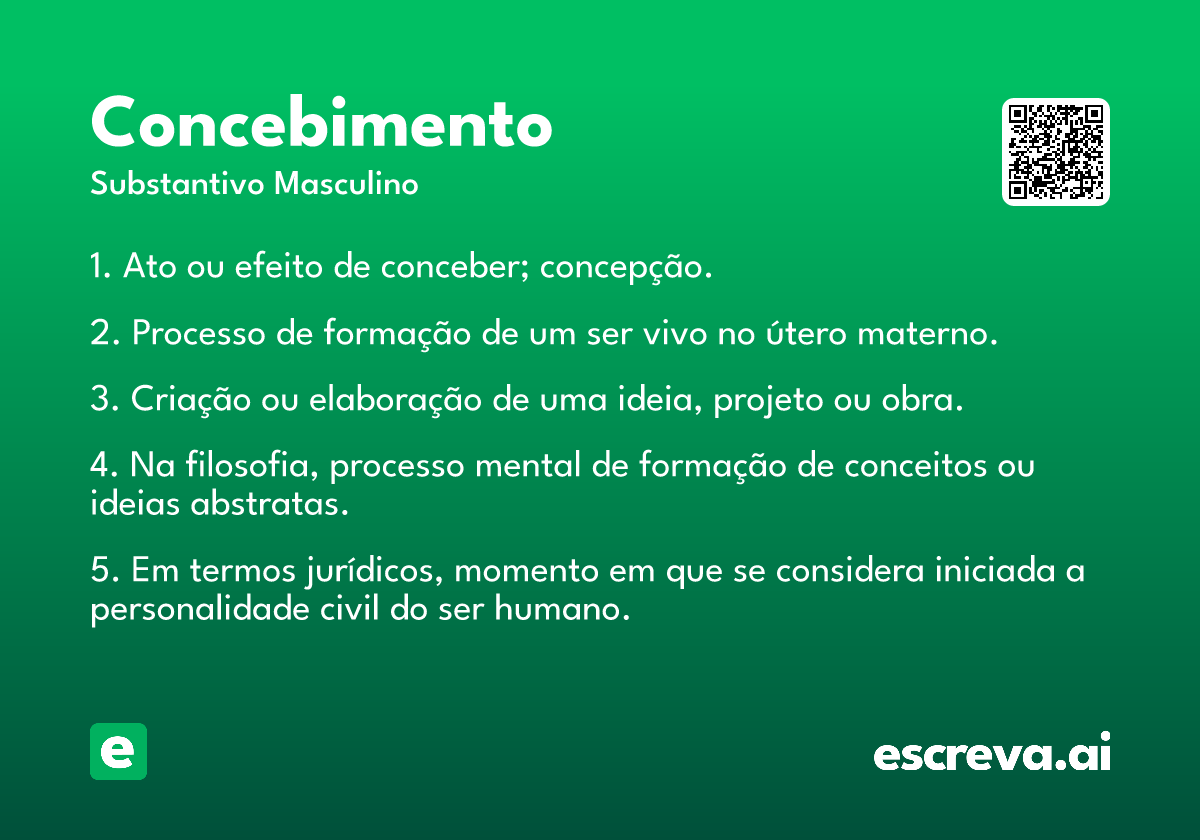 Concebimento
Substantivo Masculino

1. Ato ou efeito de conceber; concepção.

2. Processo de formação de um ser vivo no útero materno.

3. Criação ou elaboração de uma ideia, projeto ou obra.

4. Na filosofia, processo mental de formação de conceitos ou ideias abstratas.

5. Em termos jurídicos, momento em que se considera iniciada a personalidade civil do ser humano.

e

escreva.ai